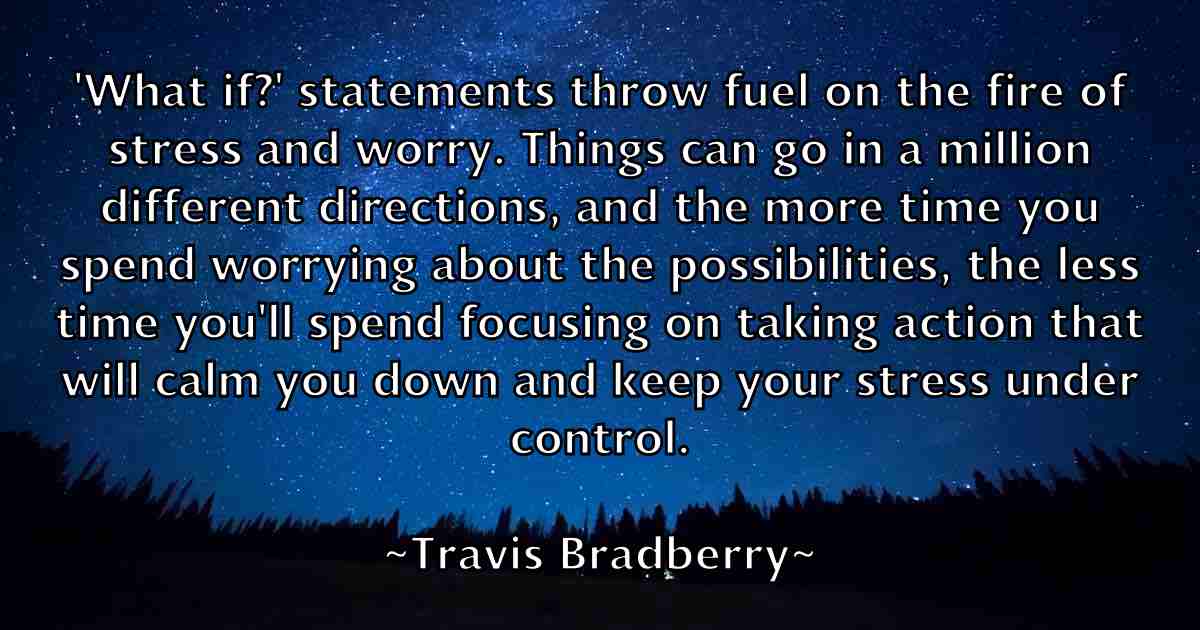 'What if?' statements throw fuel on the fire of stress and worry. Things can go in a million different directions, and the more time you spend worrying about the possibilities, the less time you'll spend focusing on taking action that will calm you down and keep your stress under control.

~Travis Bradberry~